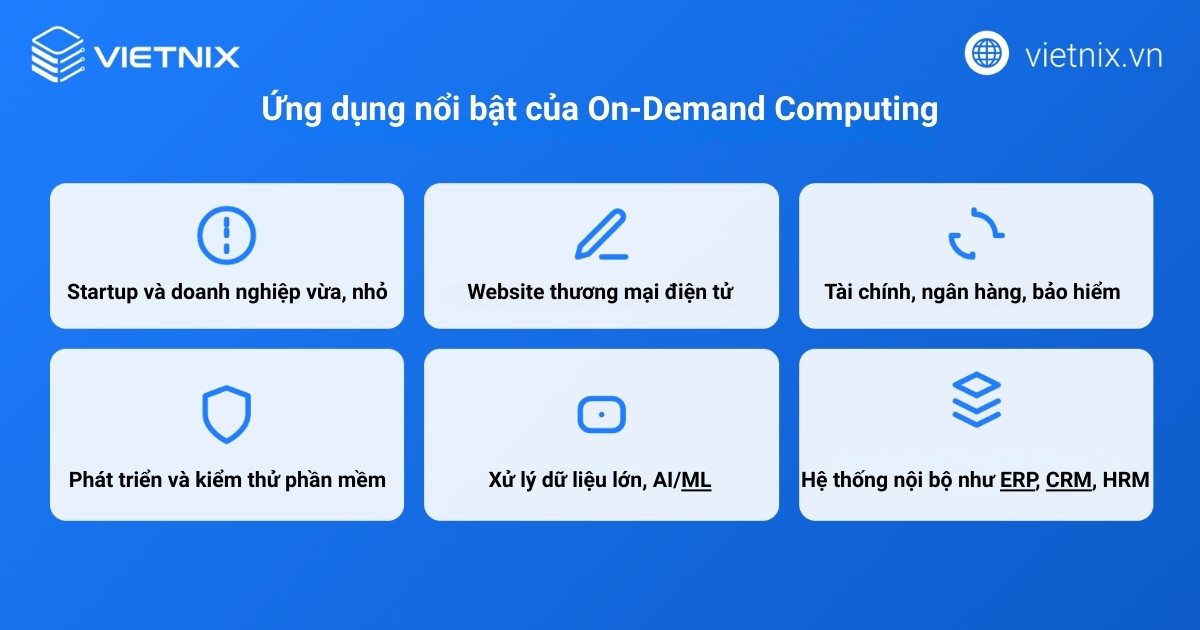 VIETNIX

vietnix.vn

Ứng dụng nổi bật của On-Demand Computing

Startup và doanh nghiệp vừa, nhỏ

Website thương mại điện tử

Tài chính, ngân hàng, bảo hiểm

Phát triển và kiểm thử phần mềm

Xử lý dữ liệu lớn, AI/ML

Hệ thống nội bộ như ERP, CRM, HRM